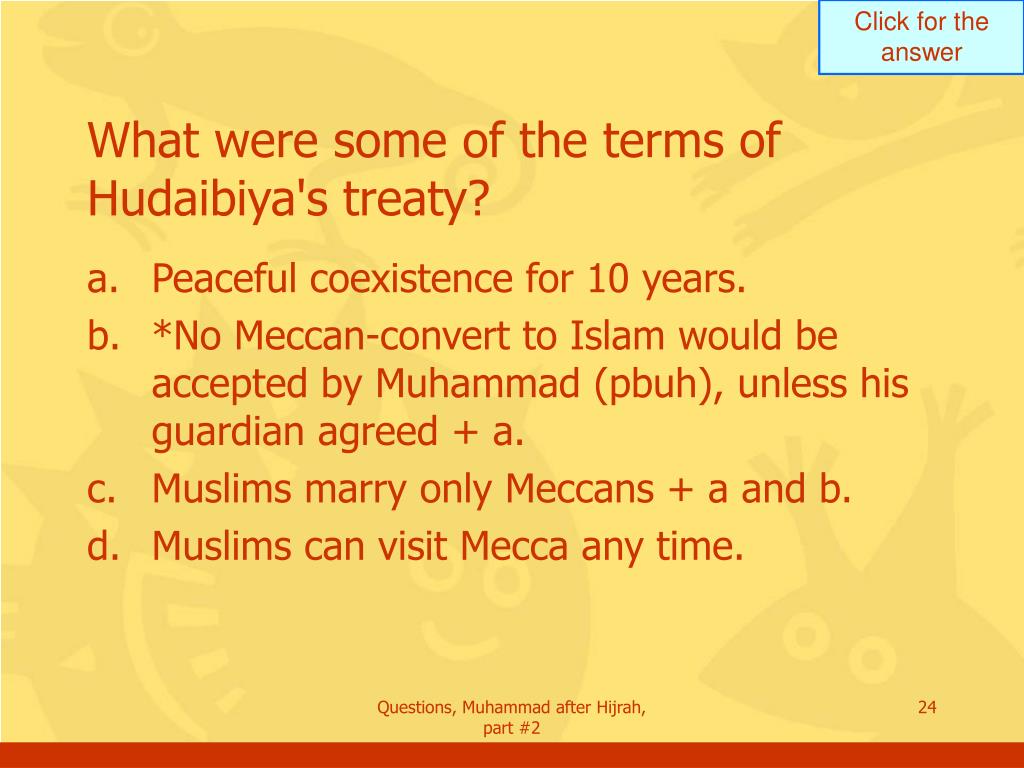 Click for the answer

What were some of the terms of Hudaibiya's treaty?

a. Peaceful coexistence for 10 years.
b. *No Meccan-convert to Islam would be accepted by Muhammad (pbuh), unless his guardian agreed + a.
c. Muslims marry only Meccans + a and b.
d. Muslims can visit Mecca any time.

Questions, Muhammad after Hijrah, part #2

24